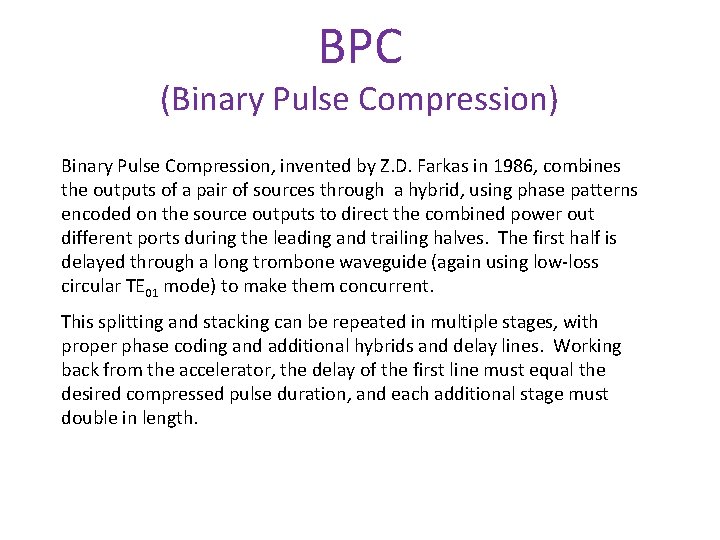 BPC
(Binary Pulse Compression)

Binary Pulse Compression, invented by Z.D. Farkas in 1986, combines the outputs of a pair of sources through a hybrid, using phase patterns encoded on the source outputs to direct the combined power out different ports during the leading and trailing halves. The first half is delayed through a long trombone waveguide (again using low-loss circular $TE_{01}$ mode) to make them concurrent.

This splitting and stacking can be repeated in multiple stages, with proper phase coding and additional hybrids and delay lines. Working back from the accelerator, the delay of the first line must equal the desired compressed pulse duration, and each additional stage must double in length.